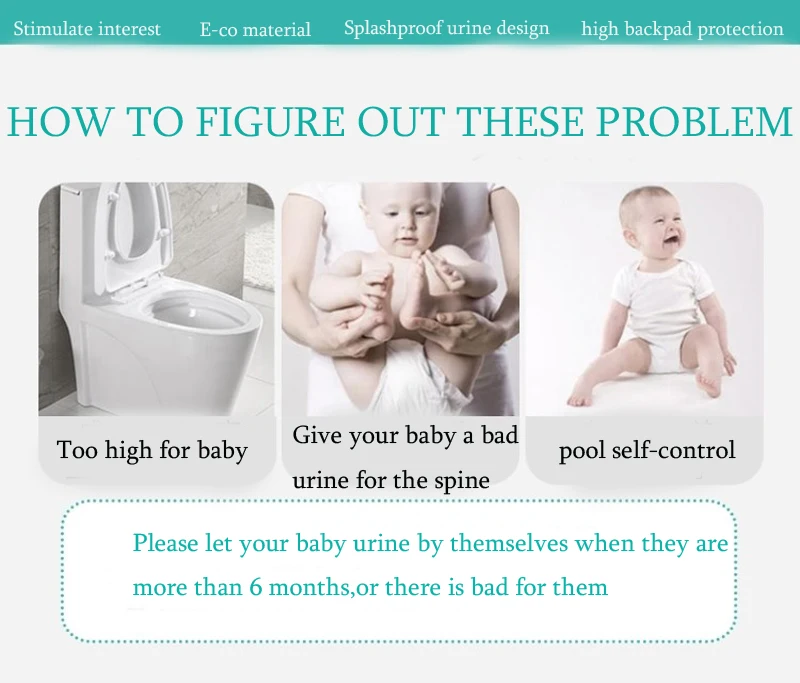 Stimulate interest E-co material Splashproof urine design high backpad protection

HOW TO FIGURE OUT THESE PROBLEM

Too high for baby

Give your baby a bad urine for the spine

pool self-control

Please let your baby urine by themselves when they are more than 6 months,or there is bad for them